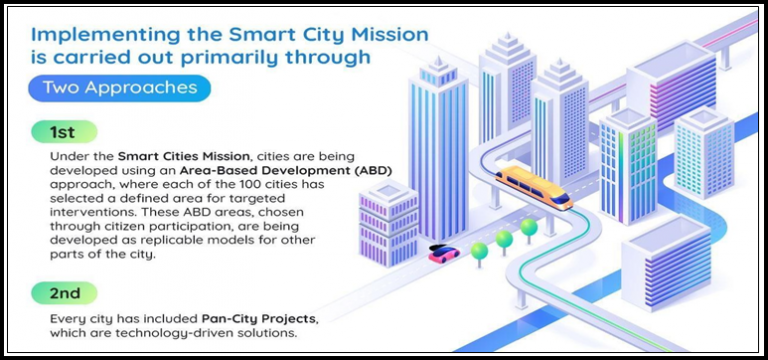 Implementing the Smart City Mission is carried out primarily through

Two Approaches

1st

Under the Smart Cities Mission, cities are being developed using an Area-Based Development (ABD) approach, where each of the 100 cities has selected a defined area for targeted interventions. These ABD areas, chosen through citizen participation, are being developed as replicable models for other parts of the city.

2nd

Every city has included Pan-City Projects, which are technology-driven solutions.